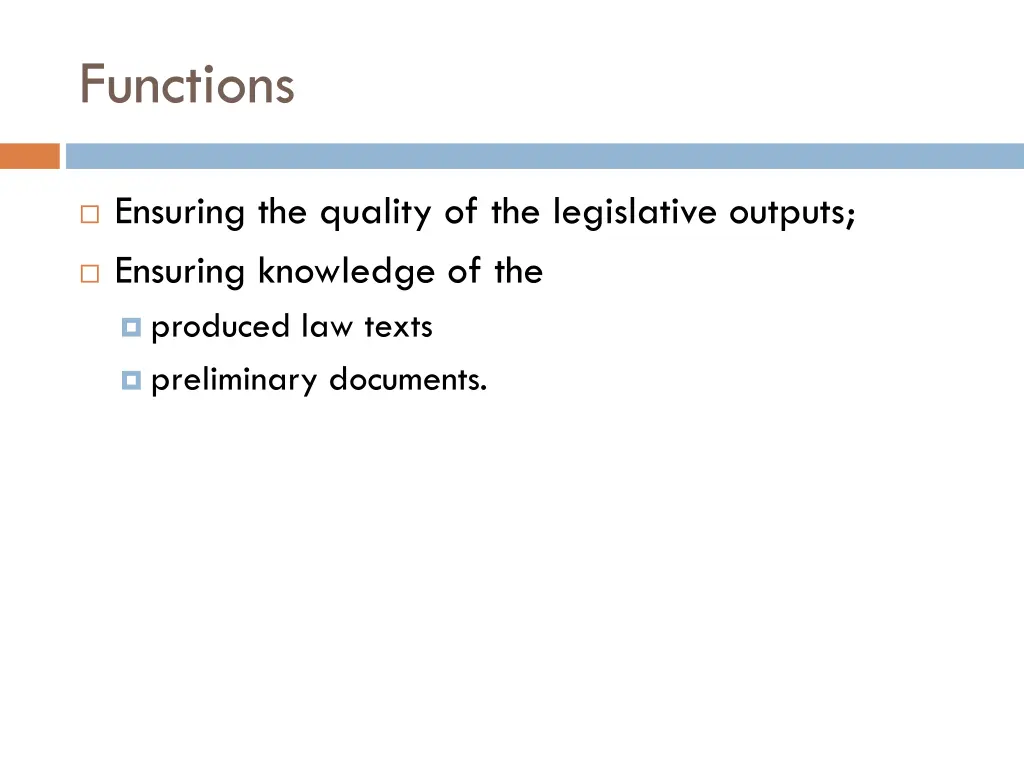 Functions

Ensuring the quality of the legislative outputs;

Ensuring knowledge of the

produced law texts

preliminary documents.